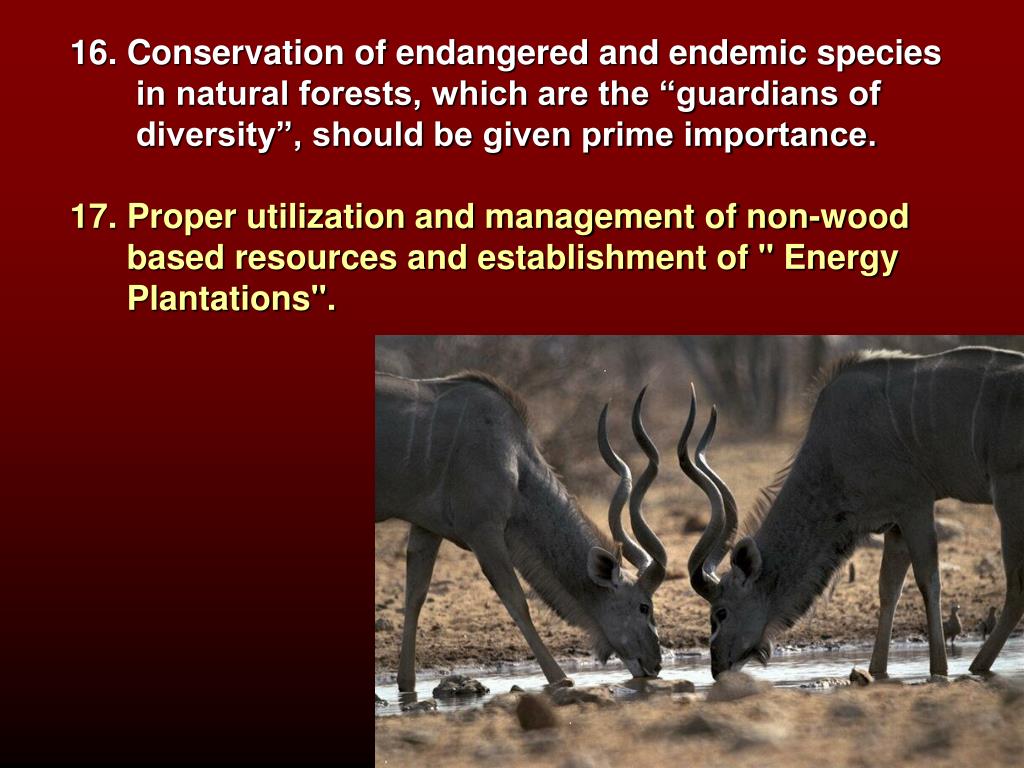 16. Conservation of endangered and endemic species in natural forests, which are the “guardians of diversity”, should be given prime importance.

17. Proper utilization and management of non-wood based resources and establishment of " Energy Plantations".